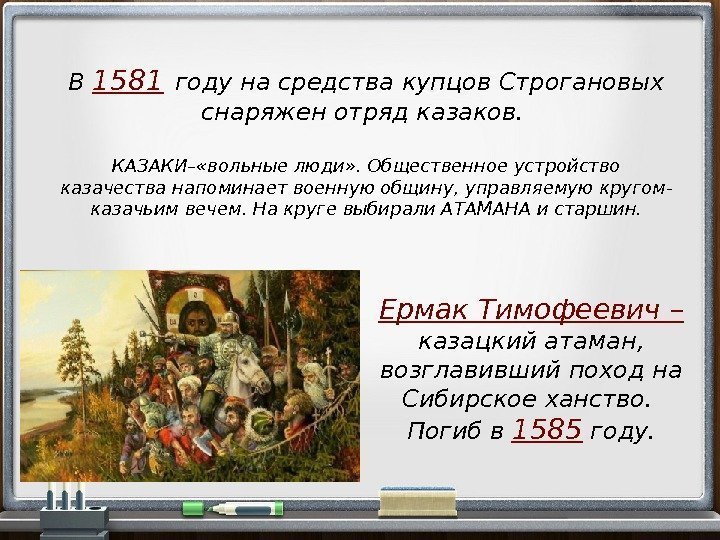 В 1581 году на средства купцов Строгановых снаряжен отряд казаков.

КАЗАКИ–«вольные люди». Общественное устройство казачества напоминает военную общину, управляемую кругом-казачьим вечем. На круге выбирали АТАМАНА и старшин.

Ермак Тимофеевич – казацкий атаман, возглавивший поход на Сибирское ханство. Погиб в 1585 году.